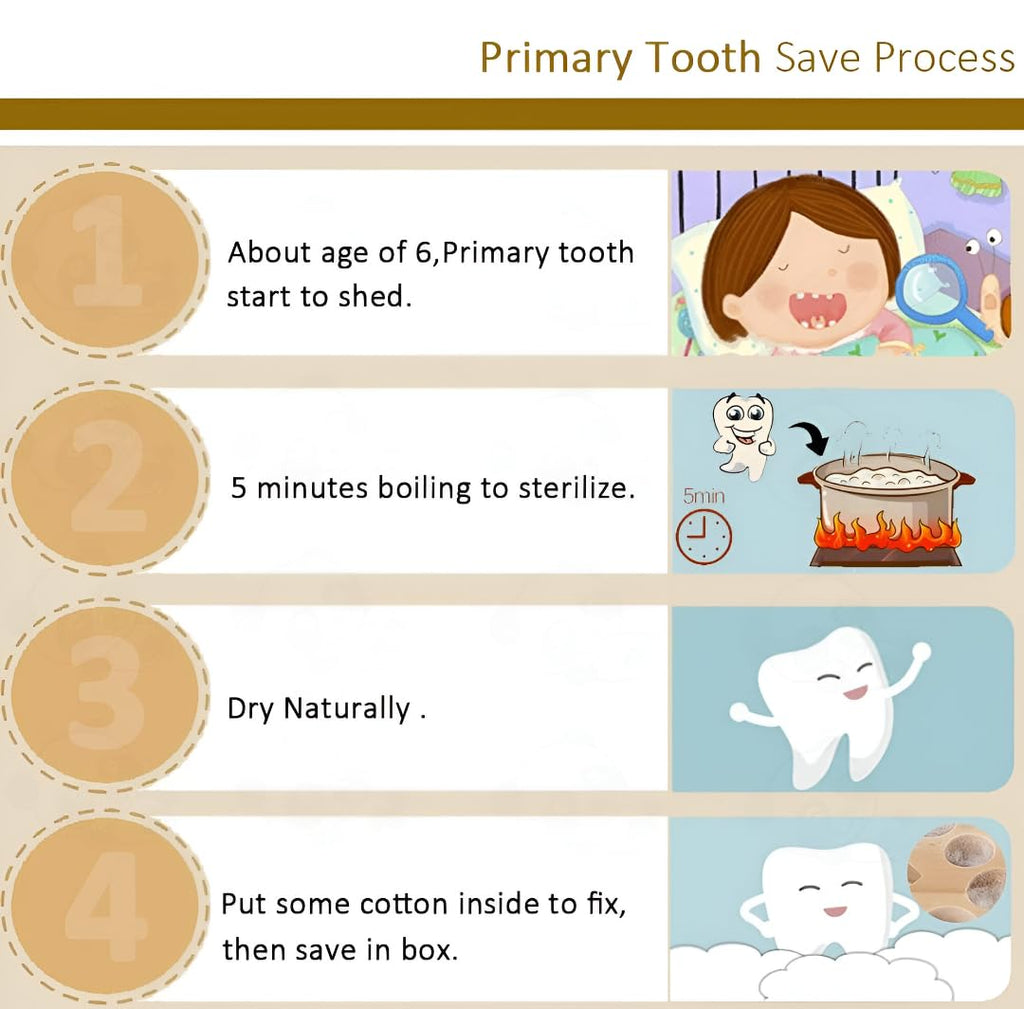 Primary Tooth Save Process

1

About age of 6,Primary tooth start to shed.

2

5 minutes boiling to sterilize.

5min

3

Dry Naturally .

4

Put some cotton inside to fix, then save in box.